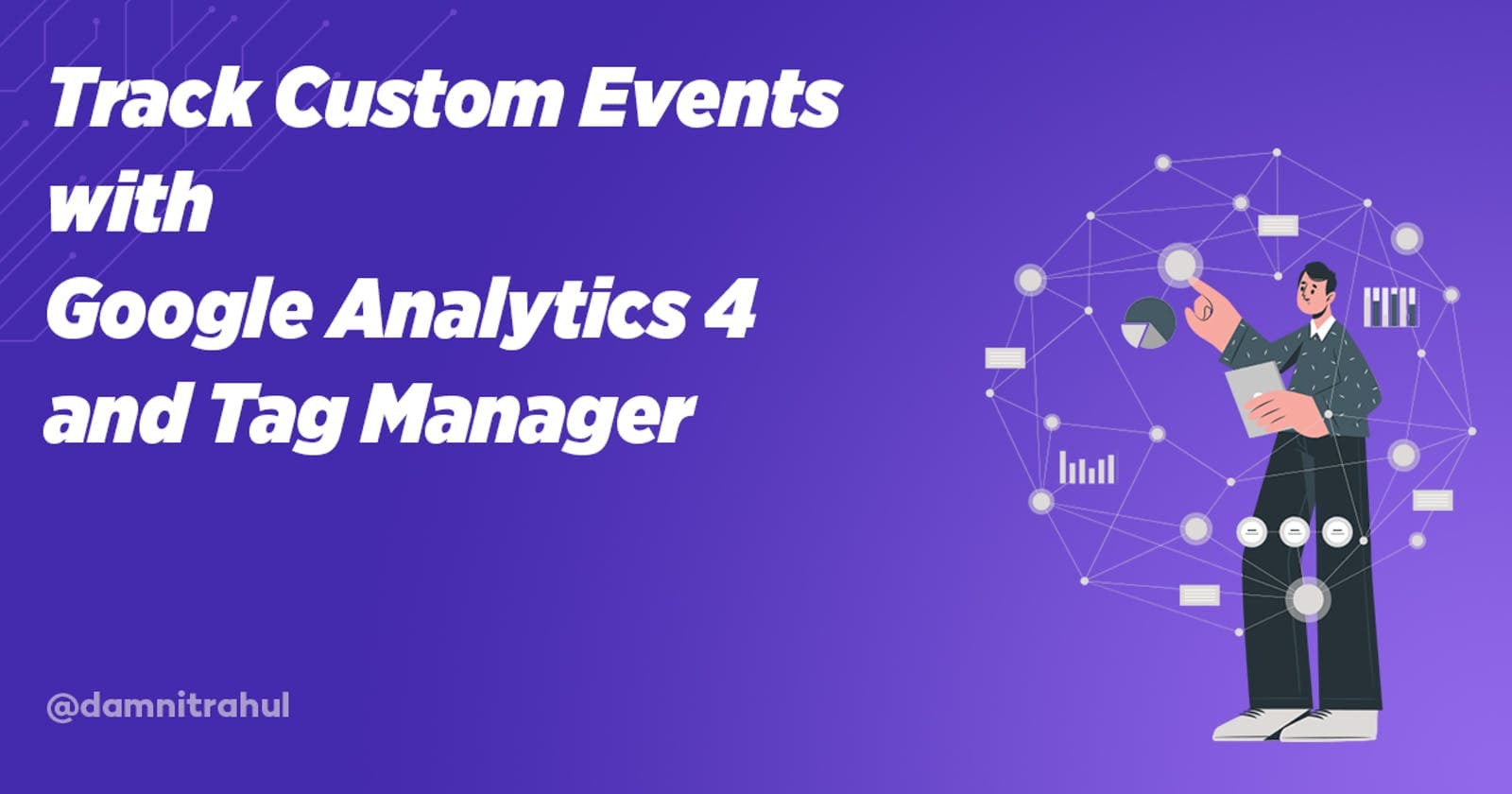 Track Custom Events with Google Analytics 4 and Tag Manager

@damnitrahul